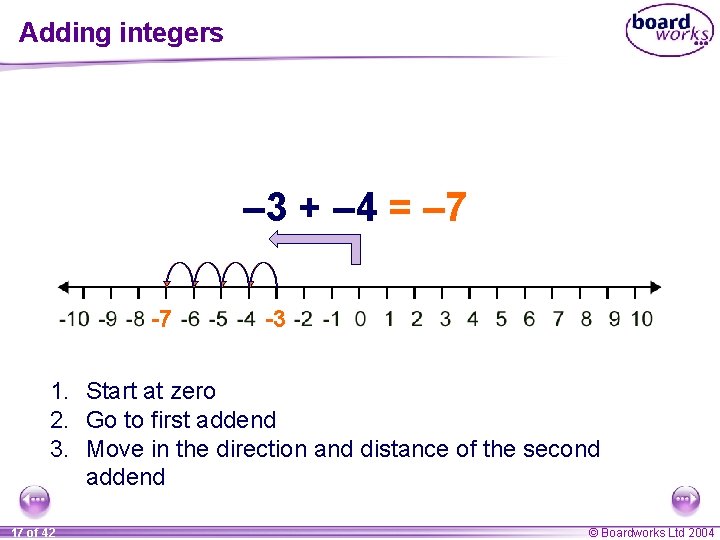 Adding integers

board works

$-3 + -4 = -7$

-10 -9 -8 -7 -6 -5 -4 -3 -2 -1 0 1 2 3 4 5 6 7 8 9 10

1. Start at zero
2. Go to first addend
3. Move in the direction and distance of the second addend

17 of 42

© Boardworks Ltd 2004